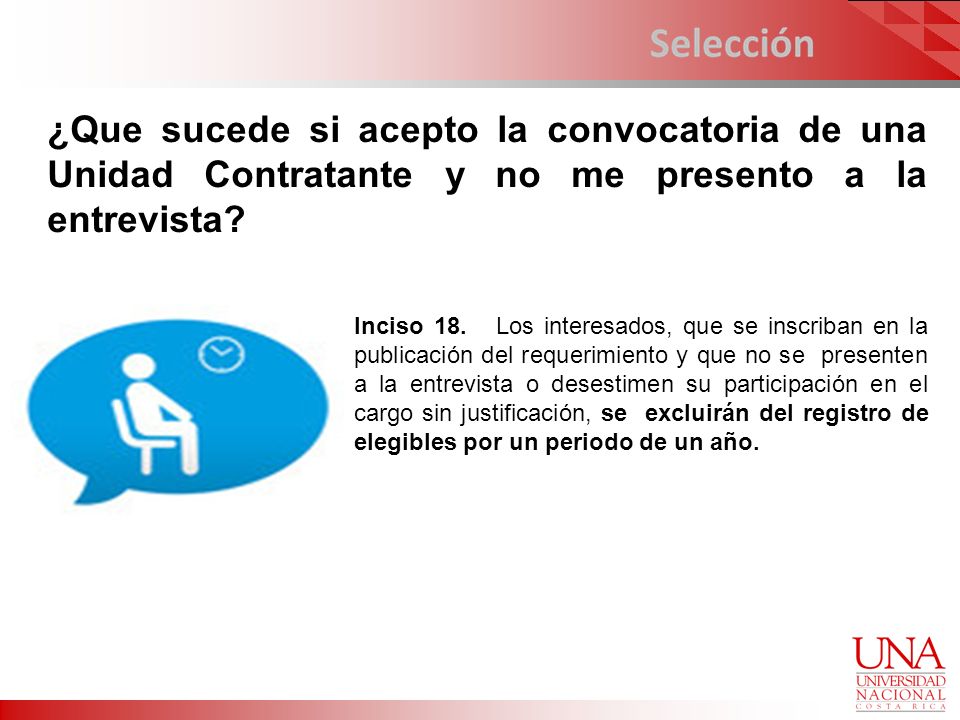 Selección

¿Que sucede si acepto la convocatoria de una Unidad Contratante y no me presento a la entrevista?

Inciso 18. Los interesados, que se inscriban en la publicación del requerimiento y que no se presenten a la entrevista o desestimen su participación en el cargo sin justificación, se excluirán del registro de elegibles por un periodo de un año.

UNA
UNIVERSIDAD
NACIONAL
COSTA RICA